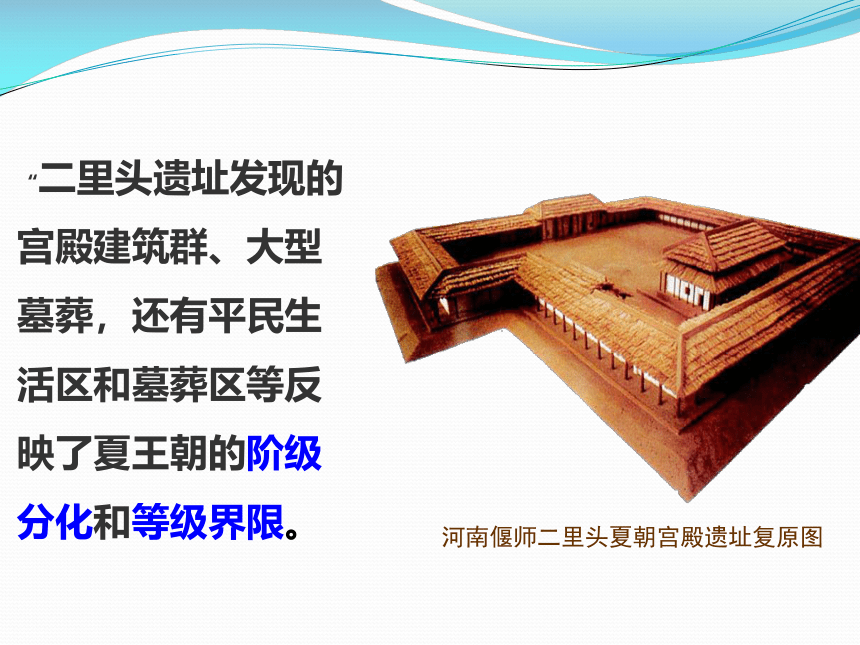 “二里头遗址发现的宫殿建筑群、大型墓葬，还有平民生活区和墓葬区等反映了夏王朝的阶级分化和等级界限。

河南偃师二里头夏朝宫殿遗址复原图